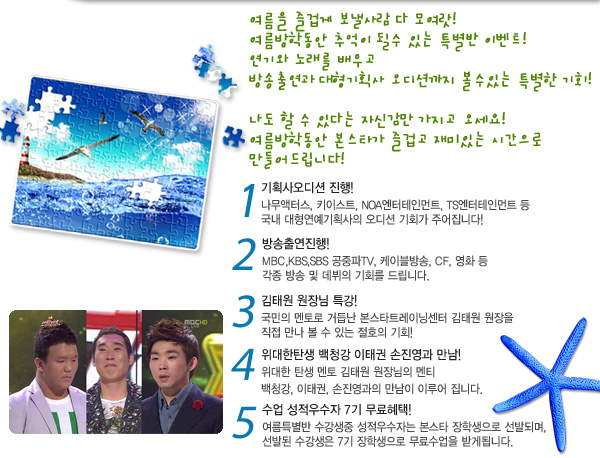 여름을 즐겁게 보낼사람 다 모여랏!
여름방학동안 추억이 될수 있는 특별반 이벤트!
연기와 노래를 배우고
방송출연과 대형기획사 오디션까지 볼수있는 특별한 기회!

나도 할 수 있다는 자신감만 가지고 오세요!
여름방학동안 본스타가 즐겁고 재미있는 시간으로 만들어드립니다!

1 기획사오디션 진행!
나무액터스, 키이스트, NOA엔터테인먼트, TS엔터테인먼트 등 국내 대형연예기획사의 오디션 기회가 주어집니다!

2 방송출연진행!
MBC,KBS,SBS 공중파TV, 케이블방송, CF, 영화 등 각종 방송 및 데뷔의 기회를 드립니다.

3 김태원 원장님 특강!
국민의 멘토로 거듭난 본스타트레이닝센터 김태원 원장을 직접 만나 볼 수 있는 절호의 기회!

4 위대한탄생 백청강 이태권 손진영과 만남!
위대한 탄생 멘토 김태원 원장님의 멘티 백청강, 이태권, 손진영과의 만남이 이루어 집니다.

5 수업 성적우수자 7기 무료혜택!
여름특별반 수강생중 성적우수자는 본스타 장학생으로 선발되며, 선발된 수강생은 7기 장학생으로 무료수업을 받게됩니다.

MBC HD